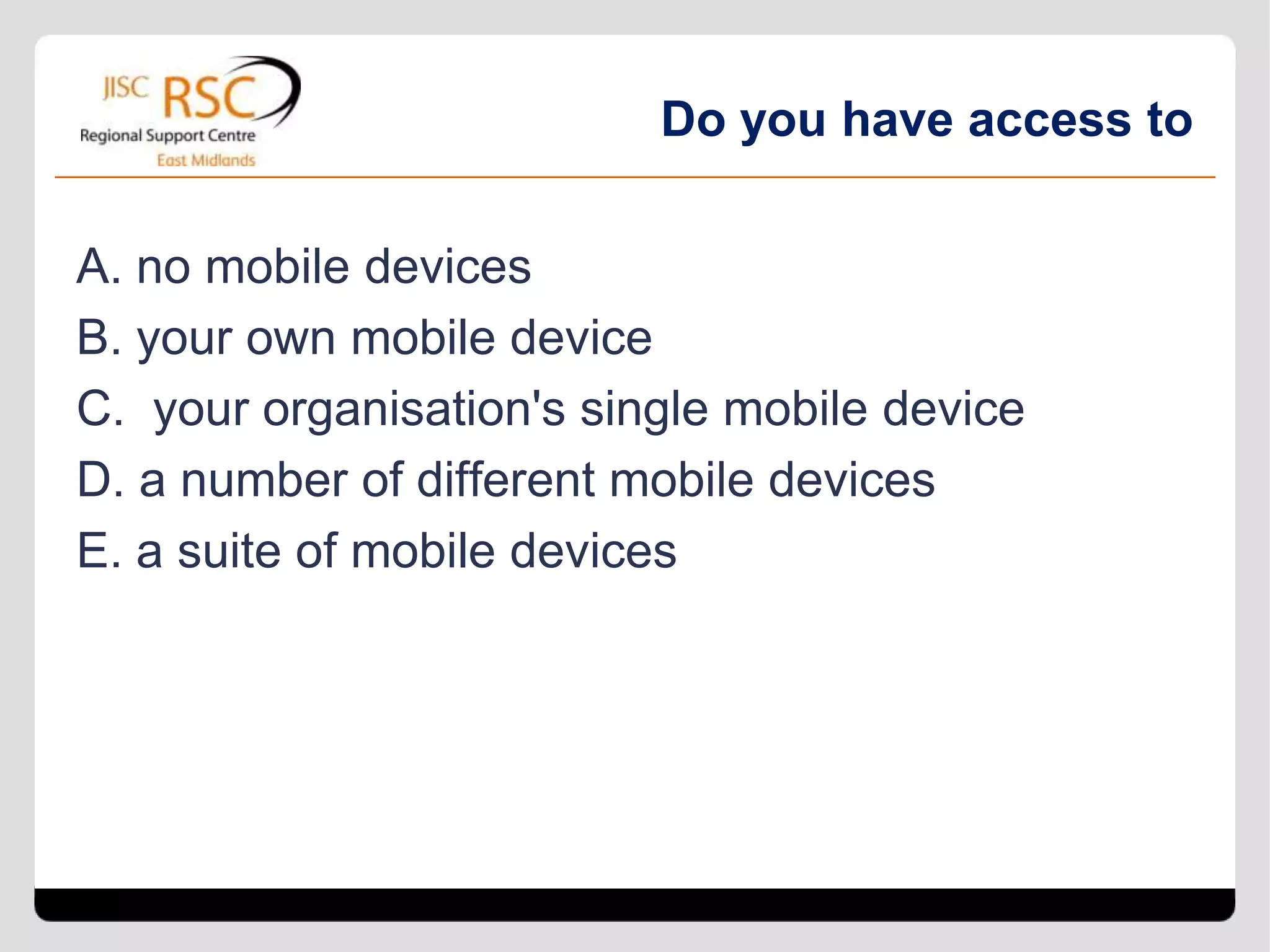 JISC RSC
Regional Support Centre
East Midlands

Do you have access to

A. no mobile devices
B. your own mobile device
C. your organisation's single mobile device
D. a number of different mobile devices
E. a suite of mobile devices